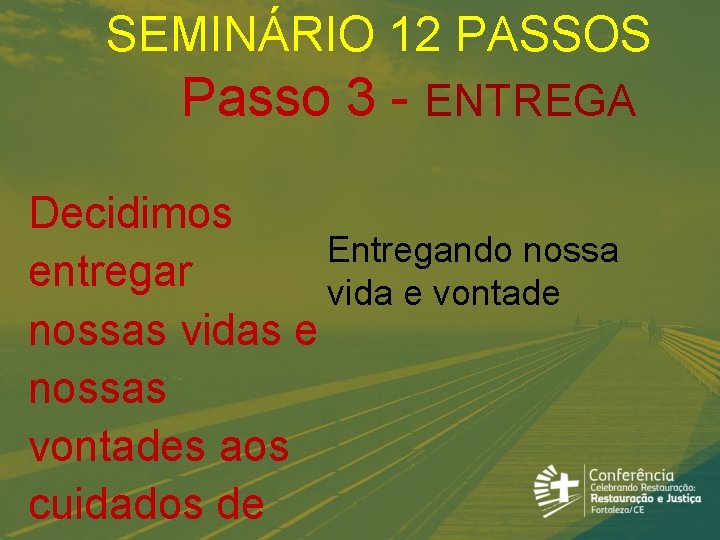 SEMINÁRIO 12 PASSOS
Passo 3 - ENTREGA

Decidimos entregar nossas vidas e nossas vontades aos cuidados de

Entregando nossa vida e vontade

Conferência
Celebrando Restauração:
Restauração e Justiça
Fortaleza/CE